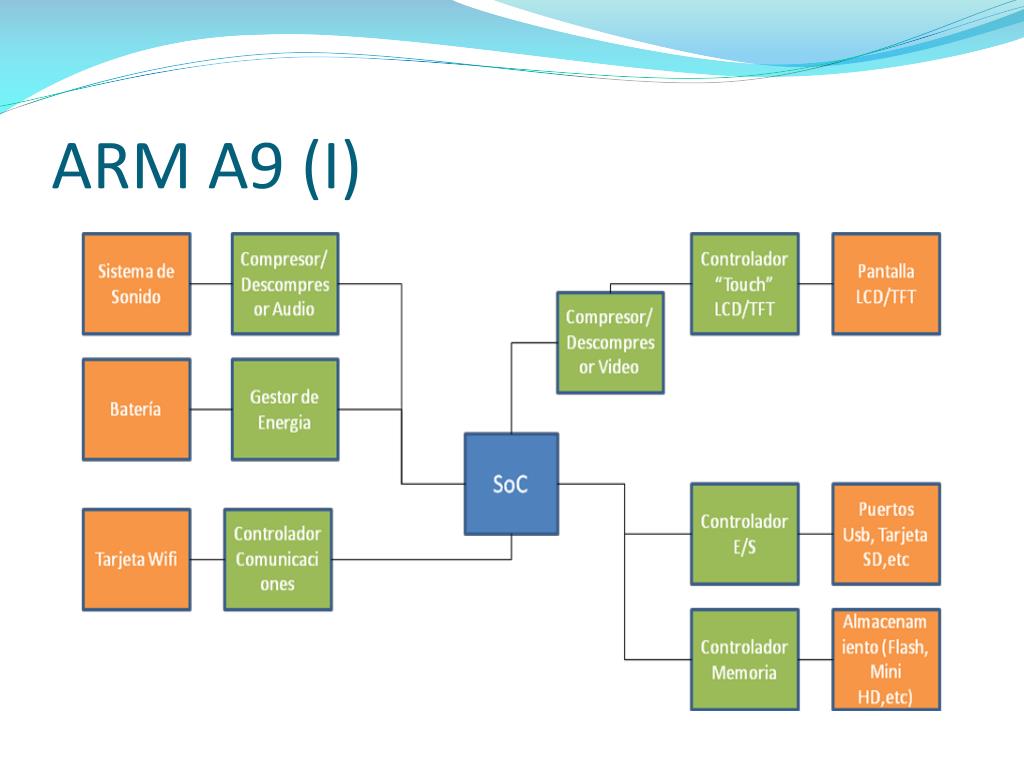 ARM A9 (I)

Sistema de Sonido

Compresor/ Descompresor Audio

Batería

Gestor de Energia

Tarjeta Wifi

Controlador Comunicaciones

SoC

Compresor/ Descompresor Video

Controlador "Touch" LCD/TFT

Pantalla LCD/TFT

Controlador E/S

Puertos Usb, Tarjeta SD,etc

Controlador Memoria

Almacenamiento (Flash, Mini HD,etc)